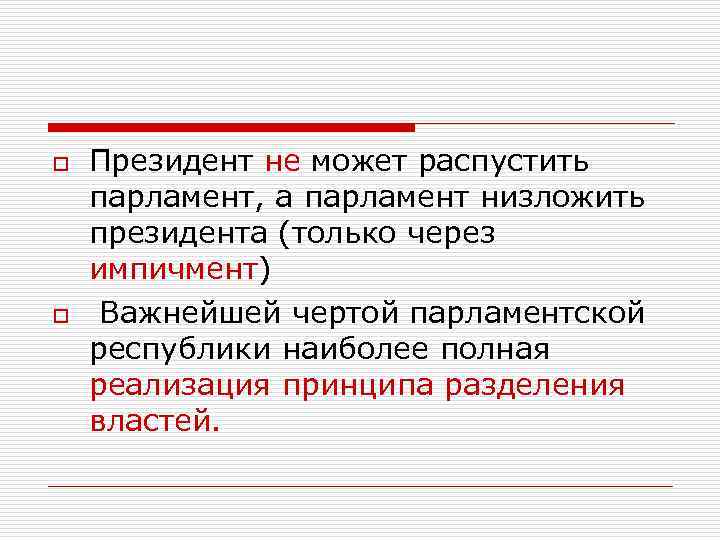 Президент не может распустить парламент, а парламент низложить президента (только через импичмент)

Важнейшей чертой парламентской республики наиболее полная реализация принципа разделения властей.